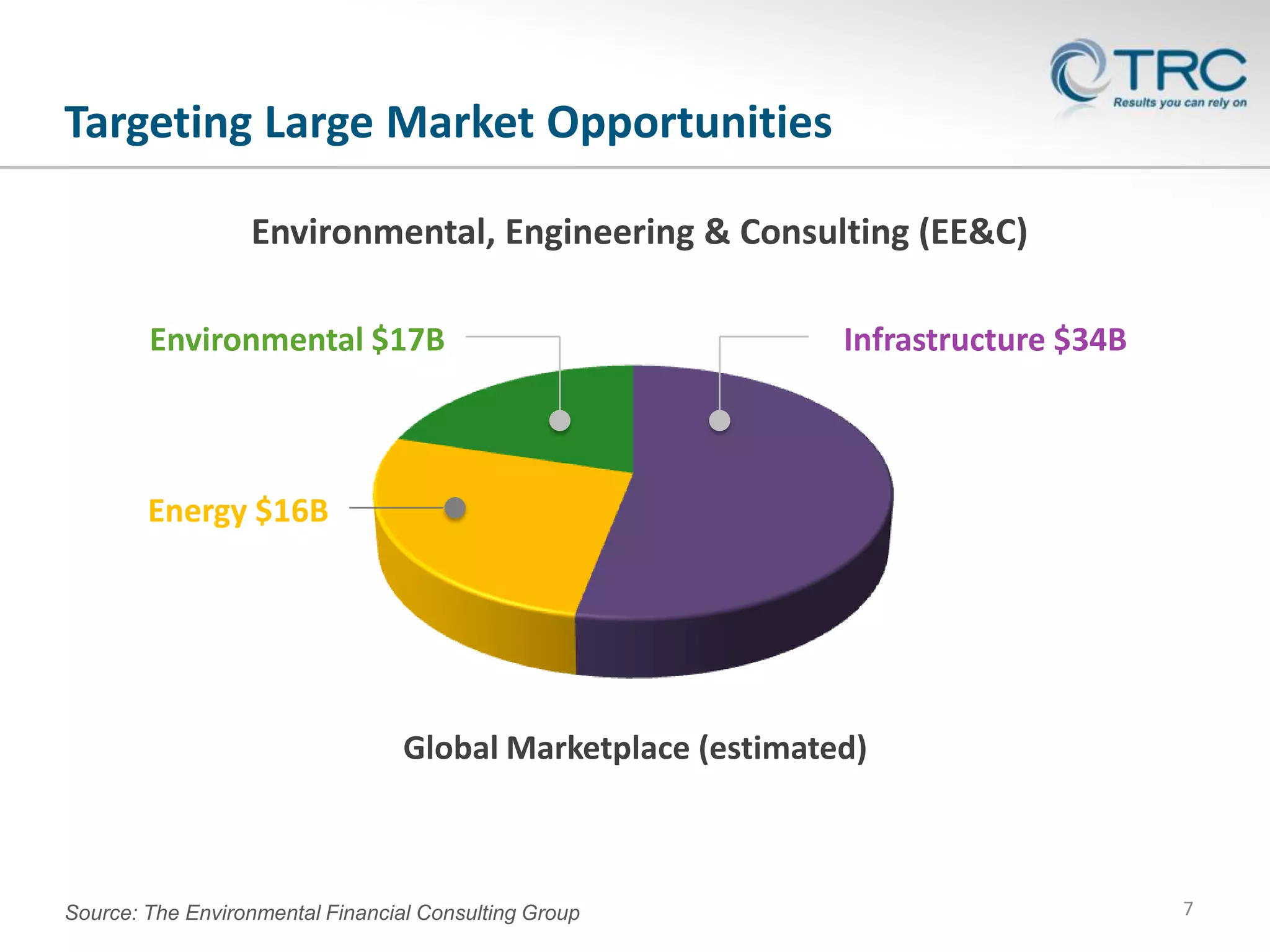 TRC
Results you can rely on

Targeting Large Market Opportunities

Environmental, Engineering & Consulting (EE&C)

Environmental \$17B

Infrastructure \$34B

Energy \$16B

Global Marketplace (estimated)

Source: The Environmental Financial Consulting Group

7